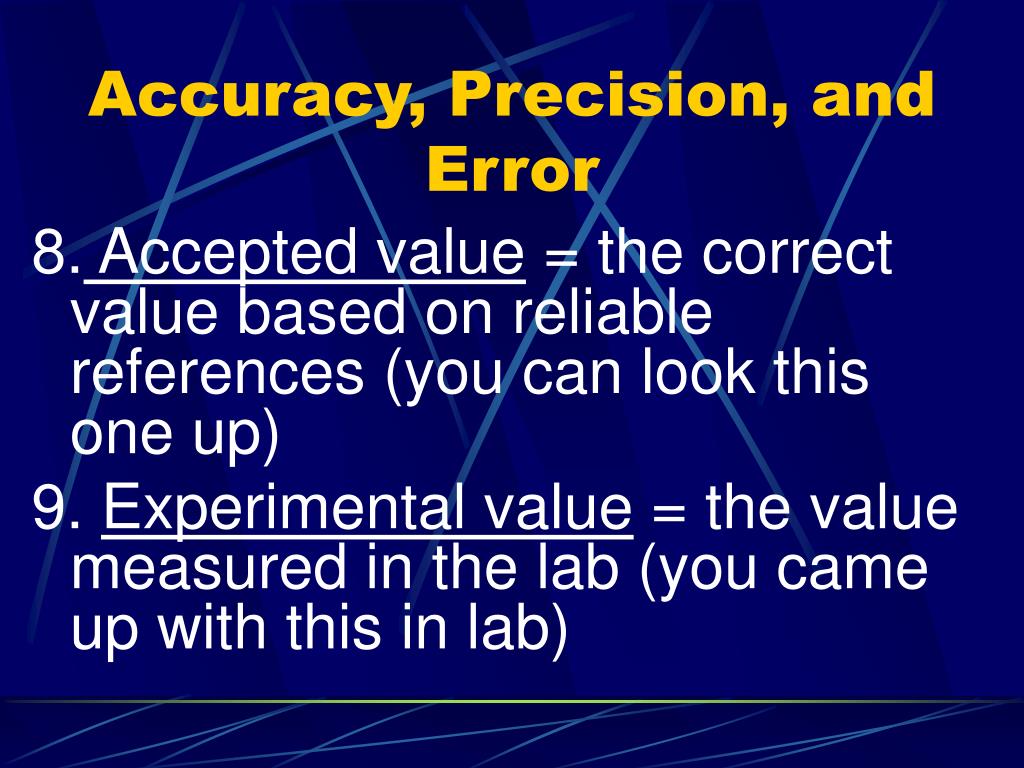 Accuracy, Precision, and Error

8. Accepted value = the correct value based on reliable references (you can look this one up)

9. Experimental value = the value measured in the lab (you came up with this in lab)